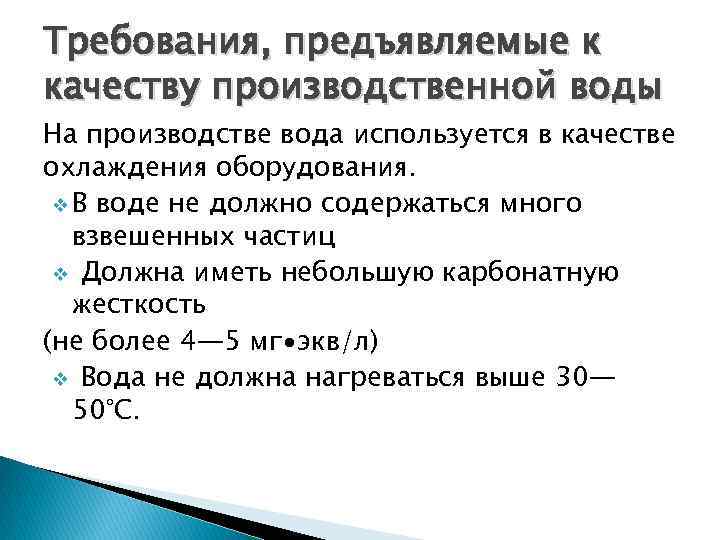 Требования, предъявляемые к качеству производственной воды

На производстве вода используется в качестве охлаждения оборудования.

❖ В воде не должно содержаться много взвешенных частиц

❖ Должна иметь небольшую карбонатную жесткость

(не более 4—5 мг•экв/л)

❖ Вода не должна нагреваться выше 30—50°С.